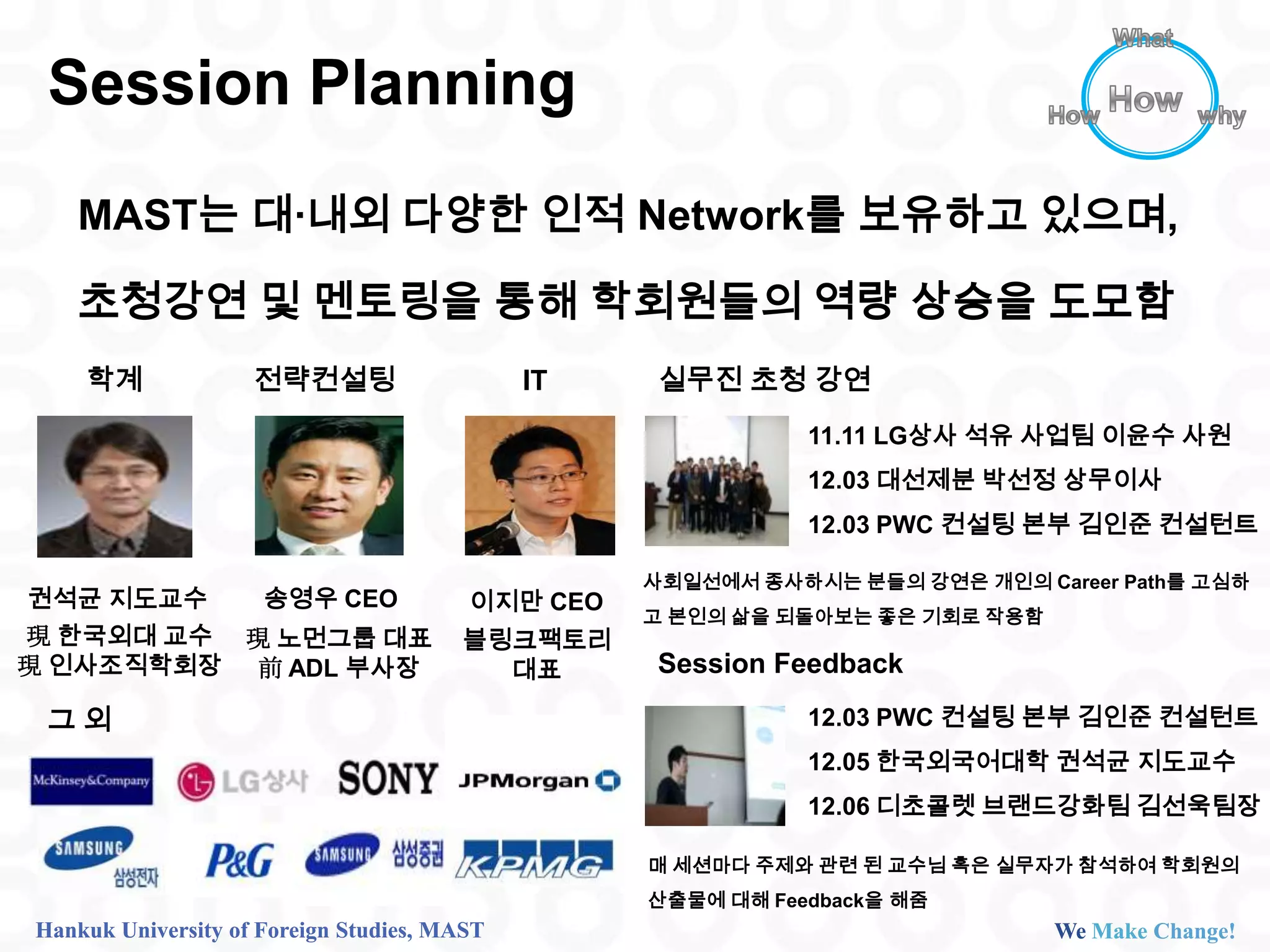 Session Planning

What
How
How
why

MAST는 대·내외 다양한 인적 Network를 보유하고 있으며,

초청강연 및 멘토링을 통해 학회원들의 역량 상승을 도모함

학계

권석균 지도교수
現 한국외대 교수
現 인사조직학회장

전략컨설팅

송영우 CEO
現 노먼그룹 대표
前 ADL 부사장

IT

이지만 CEO
블링크팩토리 대표

그 외

McKinsey&Company
LG상사
SONY
JPMorgan
SAMSUNG 삼성전자
P&G
SAMSUNG 삼성증권
KPMG

실무진 초청 강연

11.11 LG상사 석유 사업팀 이윤수 사원
12.03 대선제분 박선정 상무이사
12.03 PWC 컨설팅 본부 김인준 컨설턴트

사회일선에서 종사하시는 분들의 강연은 개인의 Career Path를 고심하고 본인의 삶을 되돌아보는 좋은 기회로 작용함

Session Feedback

12.03 PWC 컨설팅 본부 김인준 컨설턴트
12.05 한국외국어대학 권석균 지도교수
12.06 디초콜렛 브랜드강화팀 김선욱팀장

매 세션마다 주제와 관련 된 교수님 혹은 실무자가 참석하여 학회원의 산출물에 대해 Feedback을 해줌

Hankuk University of Foreign Studies, MAST

We Make Change!